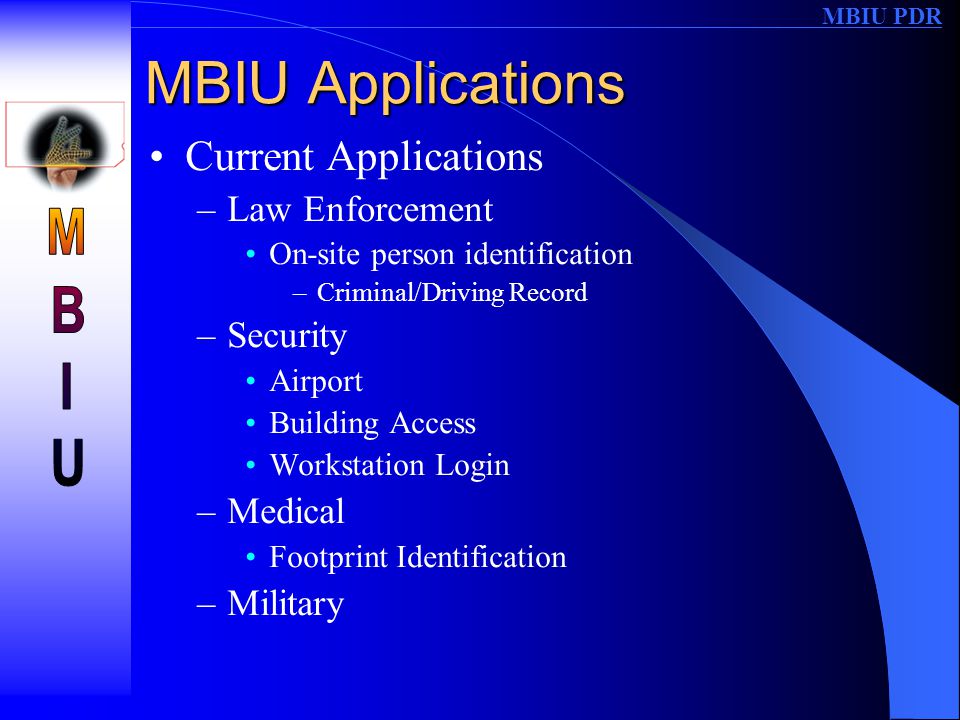 MBIU PDR

MBIU Applications

M
B
I
U

• Current Applications
– Law Enforcement
• On-site person identification
– Criminal/Driving Record
– Security
• Airport
• Building Access
• Workstation Login
– Medical
• Footprint Identification
– Military